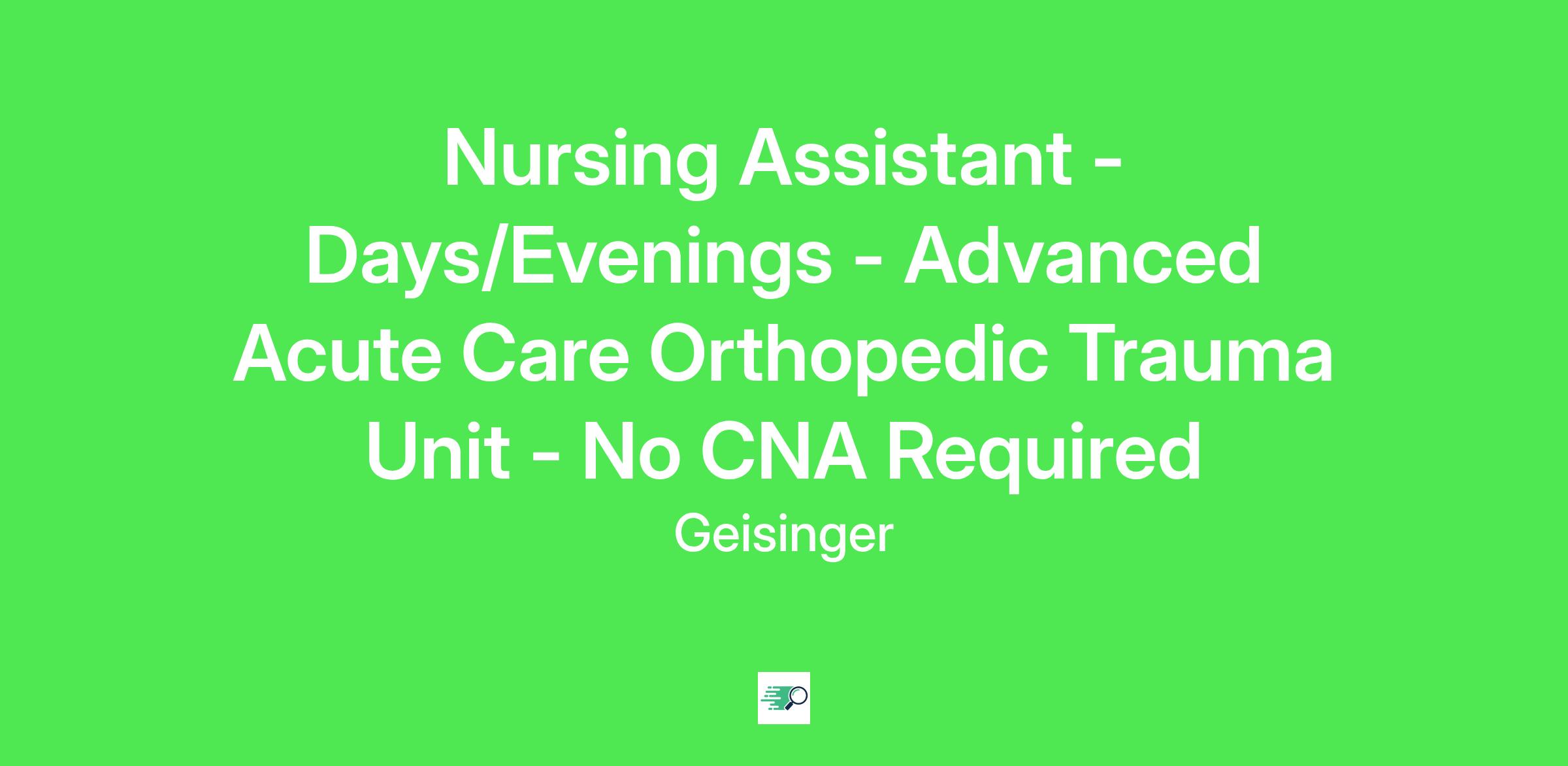 Nursing Assistant - Days/Evenings - Advanced Acute Care Orthopedic Trauma Unit - No CNA Required

Geisinger